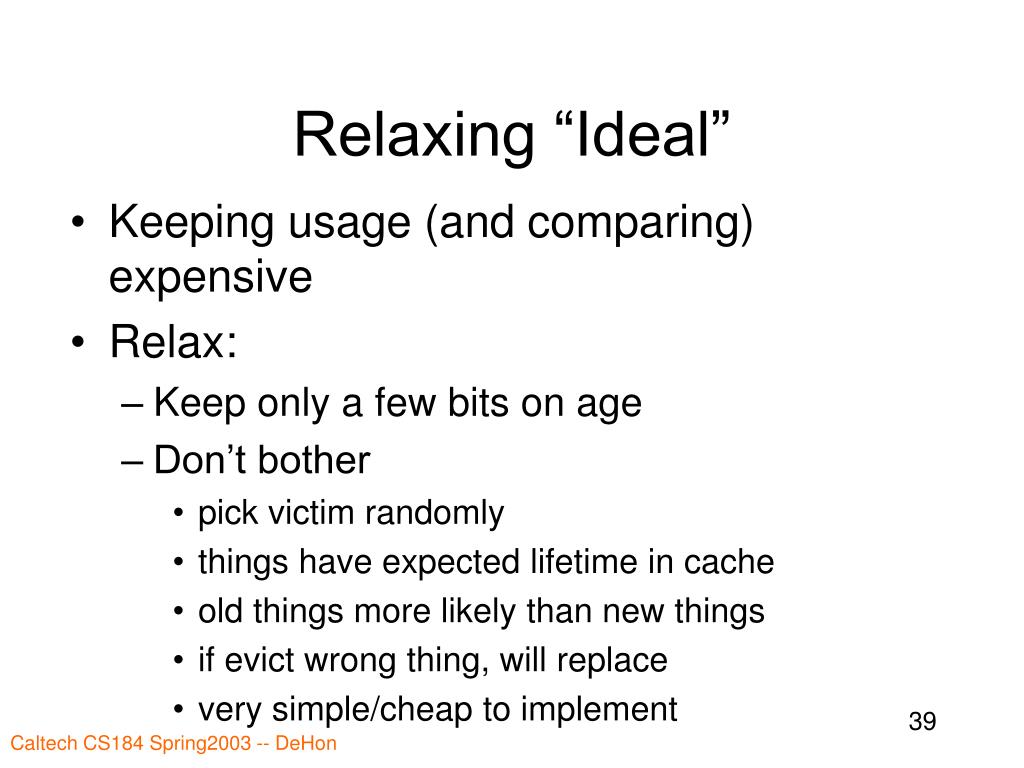 Relaxing “Ideal”

• Keeping usage (and comparing) expensive
• Relax:
– Keep only a few bits on age
– Don’t bother
• pick victim randomly
• things have expected lifetime in cache
• old things more likely than new things
• if evict wrong thing, will replace
• very simple/cheap to implement

39

Caltech CS184 Spring2003 -- DeHon